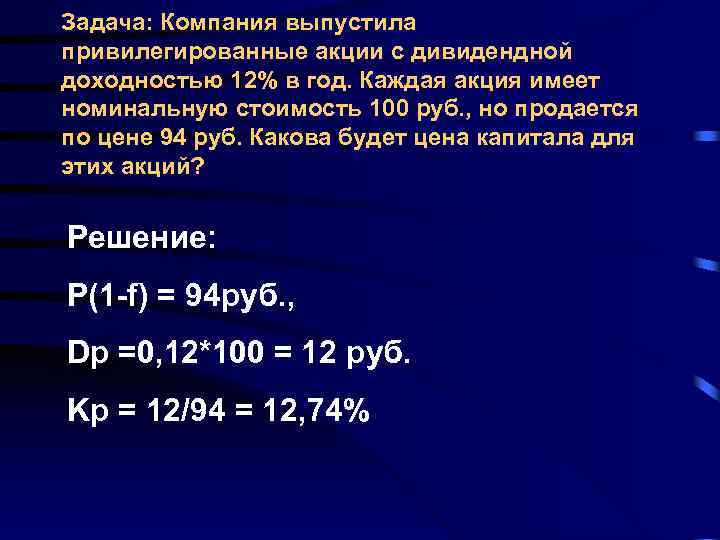 Задача: Компания выпустила привилегированные акции с дивидендной доходностью 12% в год. Каждая акция имеет номинальную стоимость 100 руб., но продается по цене 94 руб. Какова будет цена капитала для этих акций?

Решение:

P(1-f) = 94руб.,

Dp =0,12*100 = 12 руб.

Kp = 12/94 = 12,74%